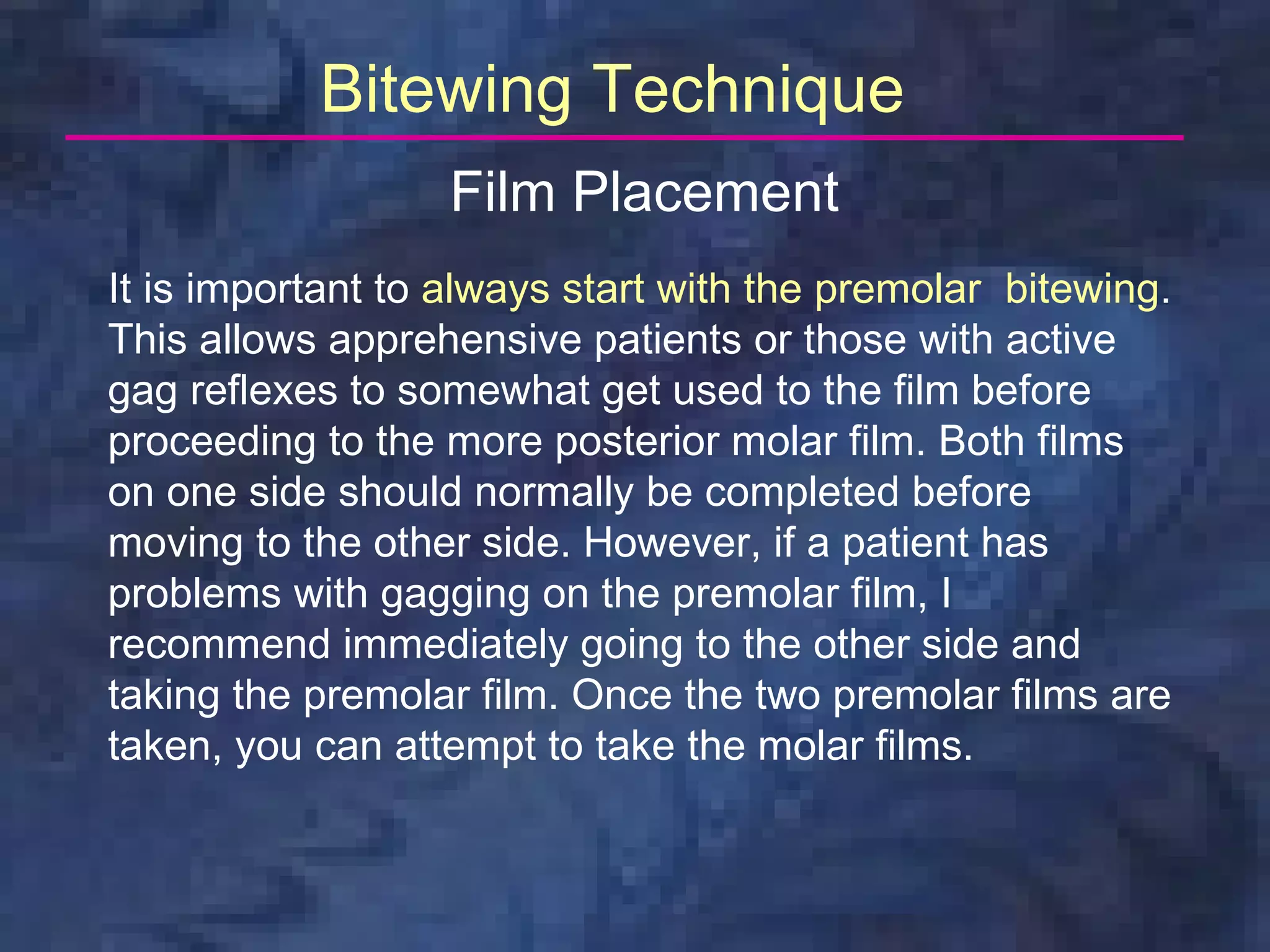 Bitewing Technique

Film Placement

It is important to always start with the premolar bitewing. This allows apprehensive patients or those with active gag reflexes to somewhat get used to the film before proceeding to the more posterior molar film. Both films on one side should normally be completed before moving to the other side. However, if a patient has problems with gagging on the premolar film, I recommend immediately going to the other side and taking the premolar film. Once the two premolar films are taken, you can attempt to take the molar films.